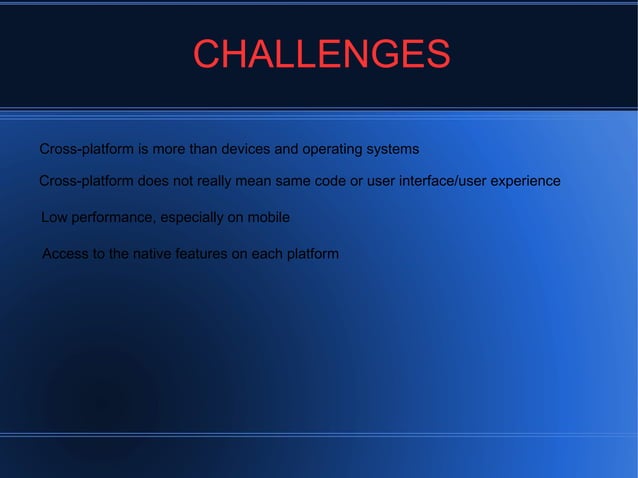 CHALLENGES

Cross-platform is more than devices and operating systems

Cross-platform does not really mean same code or user interface/user experience

Low performance, especially on mobile

Access to the native features on each platform